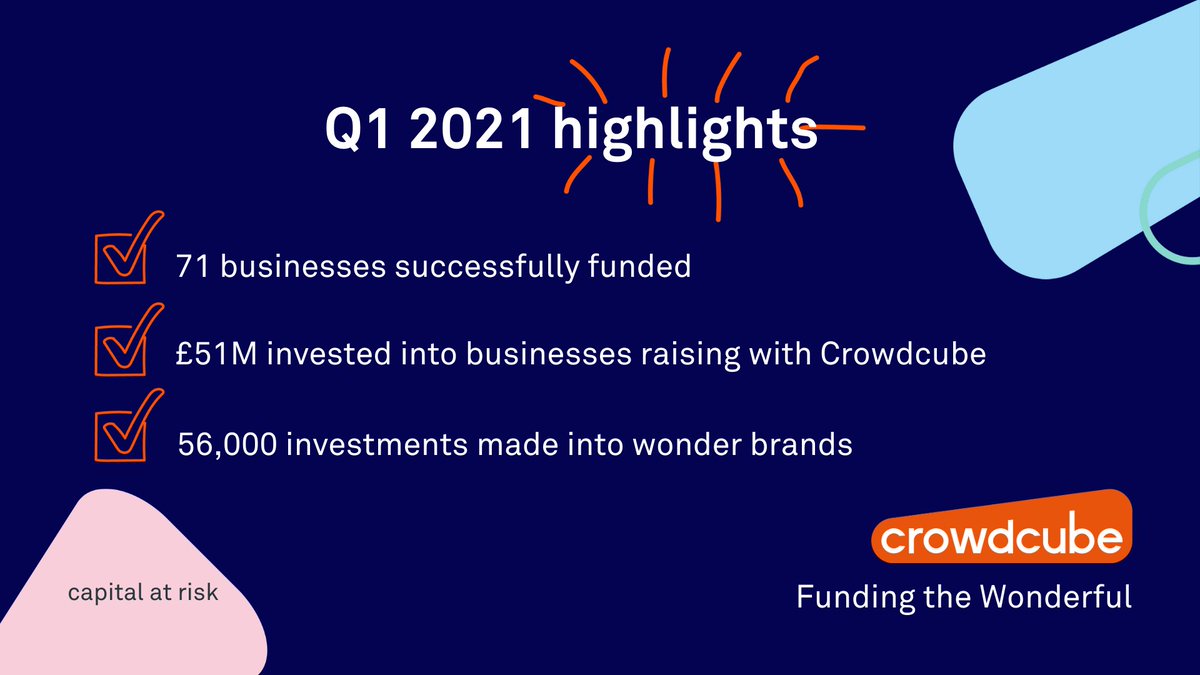 Q1 2021 highlights

71 businesses successfully funded

£51M invested into businesses raising with Crowdcube

56,000 investments made into wonder brands

capital at risk

crowdcube

Funding the Wonderful